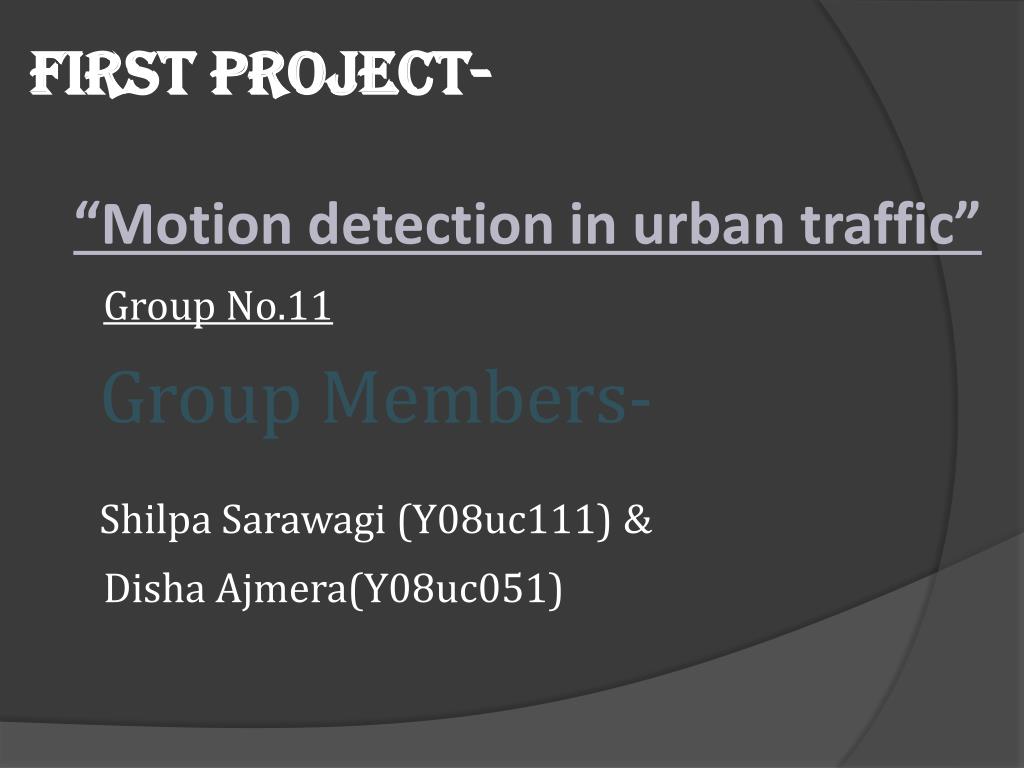 FIRST PROJECT-

“Motion detection in urban traffic”

Group No.11

Group Members-

Shilpa Sarawagi (Y08uc111) &

Disha Ajmera(Y08uc051)